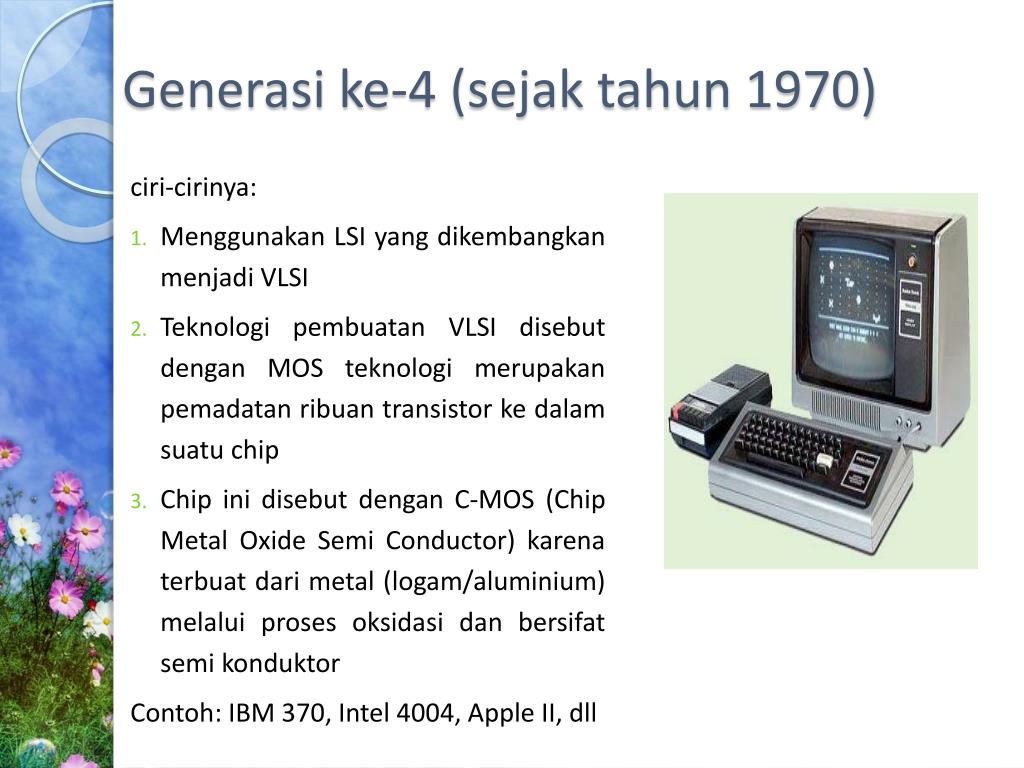 Generasi ke-4 (sejak tahun 1970)

ciri-cirinya:

1. Menggunakan LSI yang dikembangkan menjadi VLSI
2. Teknologi pembuatan VLSI disebut dengan MOS teknologi merupakan pemadatan ribuan transistor ke dalam suatu chip
3. Chip ini disebut dengan C-MOS (Chip Metal Oxide Semi Conductor) karena terbuat dari metal (logam/aluminium) melalui proses oksidasi dan bersifat semi konduktor

Contoh: IBM 370, Intel 4004, Apple II, dll